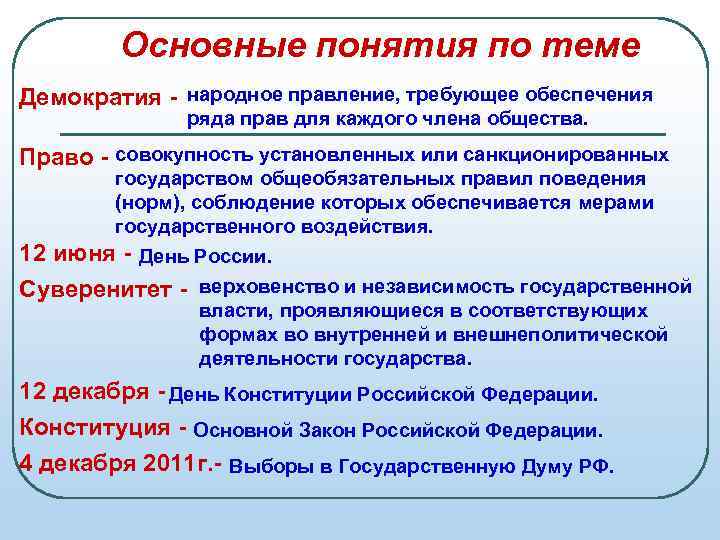 Основные понятия по теме

Демократия - народное правление, требующее обеспечения ряда прав для каждого члена общества.

Право - совокупность установленных или санкционированных государством общеобязательных правил поведения (норм), соблюдение которых обеспечивается мерами государственного воздействия.

12 июня - День России.

Суверенитет - верховенство и независимость государственной власти, проявляющиеся в соответствующих формах во внутренней и внешнеполитической деятельности государства.

12 декабря - День Конституции Российской Федерации.

Конституция - Основной Закон Российской Федерации.

4 декабря 2011г.- Выборы в Государственную Думу РФ.